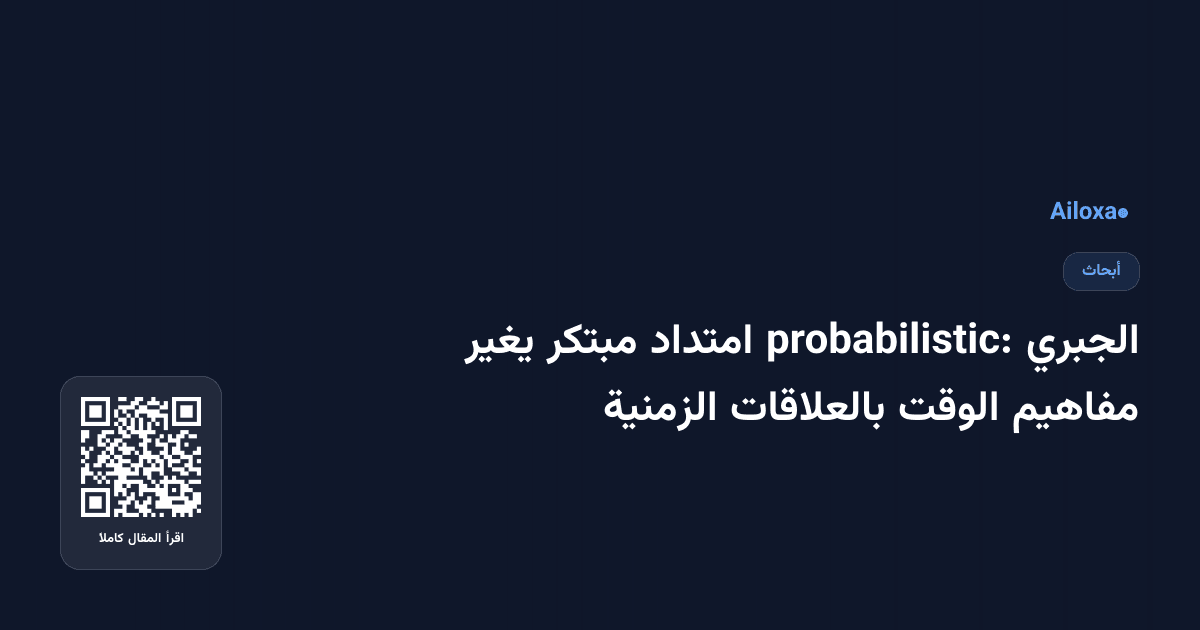 Ailoxa

أبحاث

الجبري :probabilistic امتداد مبتكر يغير مفاهيم الوقت بالعلاقات الزمنية

اقرأ المقال كاملا